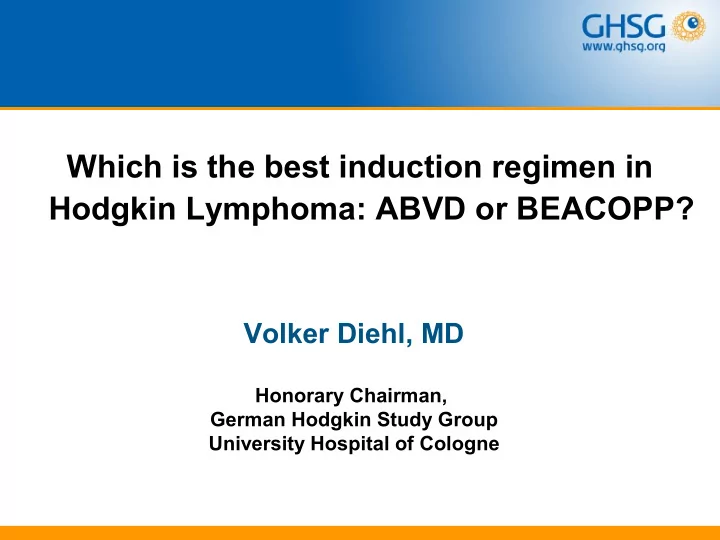 GHSG
www.ghsg.org

Which is the best induction regimen in Hodgkin Lymphoma: ABVD or BEACOPP?

Volker Diehl, MD

Honorary Chairman,
German Hodgkin Study Group
University Hospital of Cologne